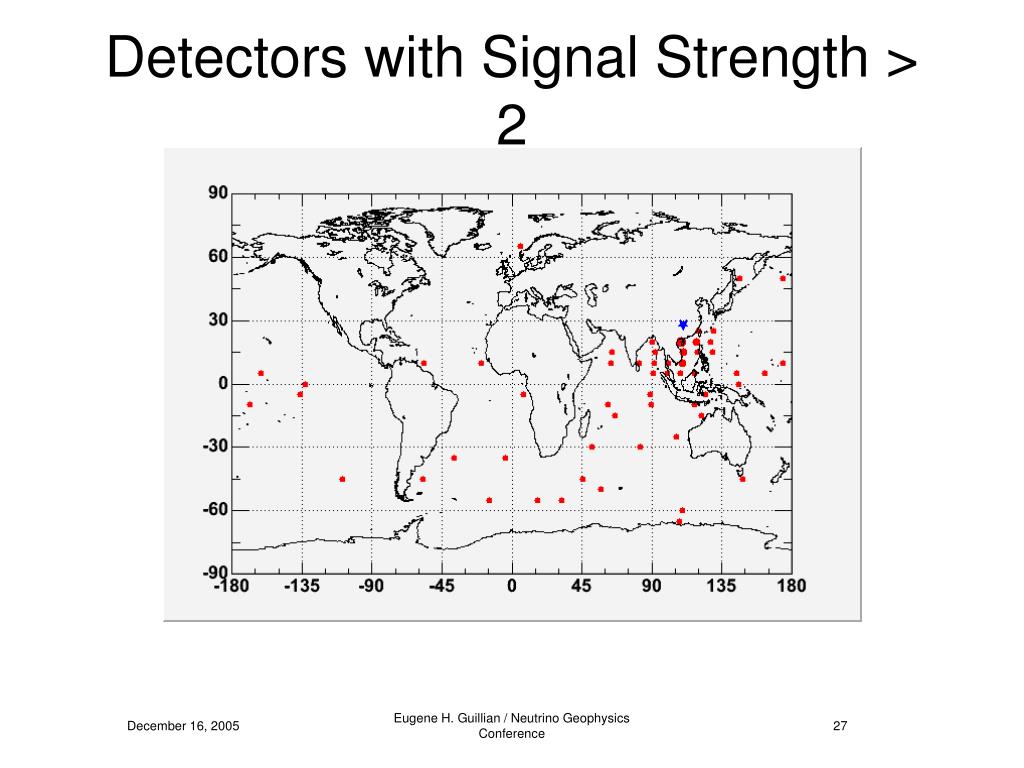 Detectors with Signal Strength > 2

90
60
30
0
-30
-60
-90
-180 -135 -90 -45 0 45 90 135 180

December 16, 2005

Eugene H. Guillian / Neutrino Geophysics Conference

27